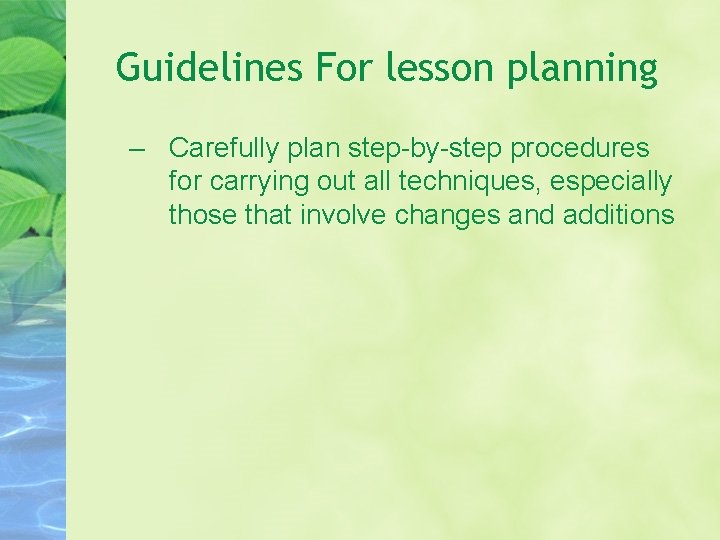 Guidelines For lesson planning

– Carefully plan step-by-step procedures for carrying out all techniques, especially those that involve changes and additions